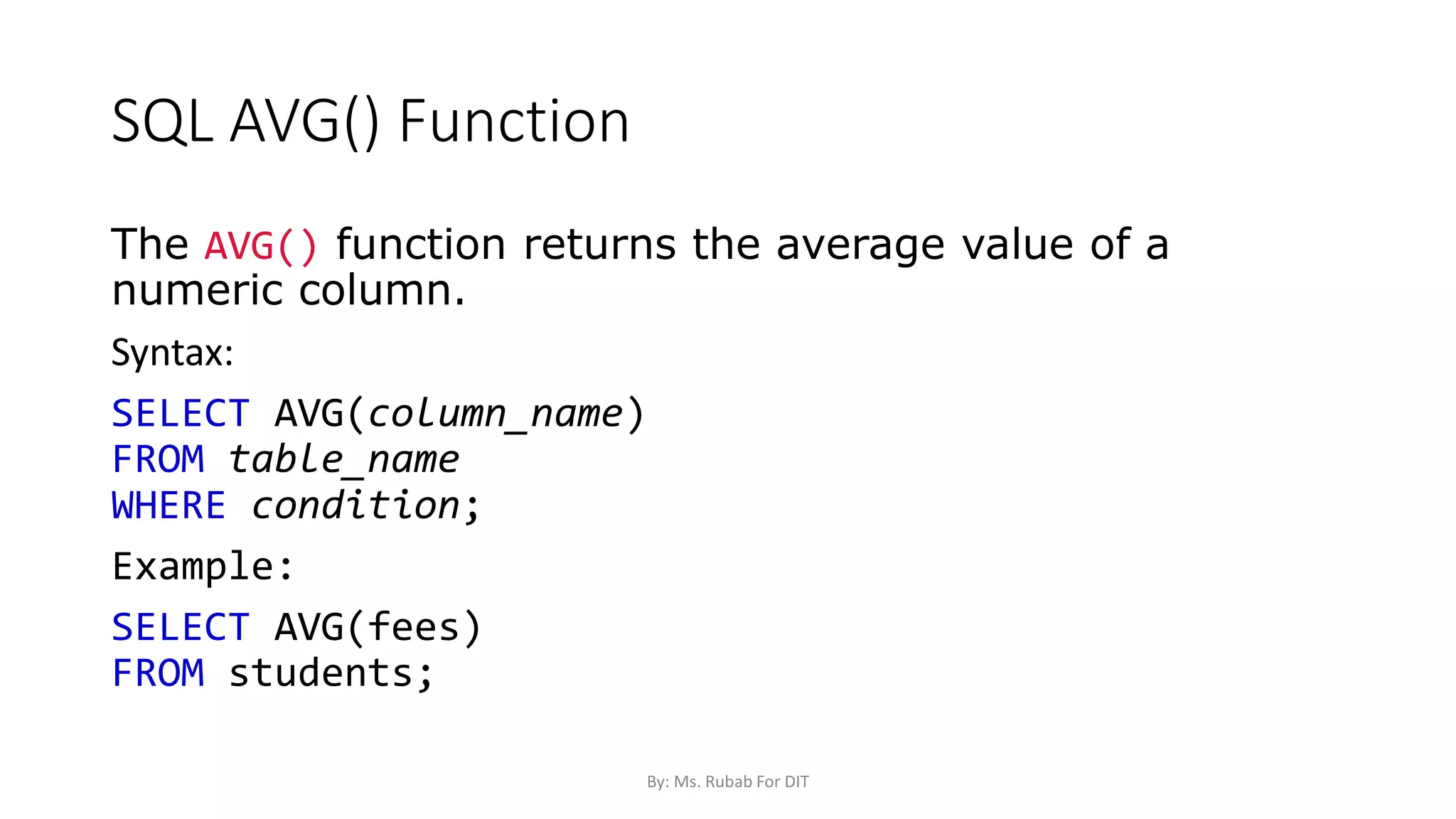 SQL AVG() Function

The AVG() function returns the average value of a numeric column.

Syntax:

SELECT AVG(column_name)
FROM table_name
WHERE condition;

Example:

SELECT AVG(fees)
FROM students;

By: Ms. Rubab For DIT